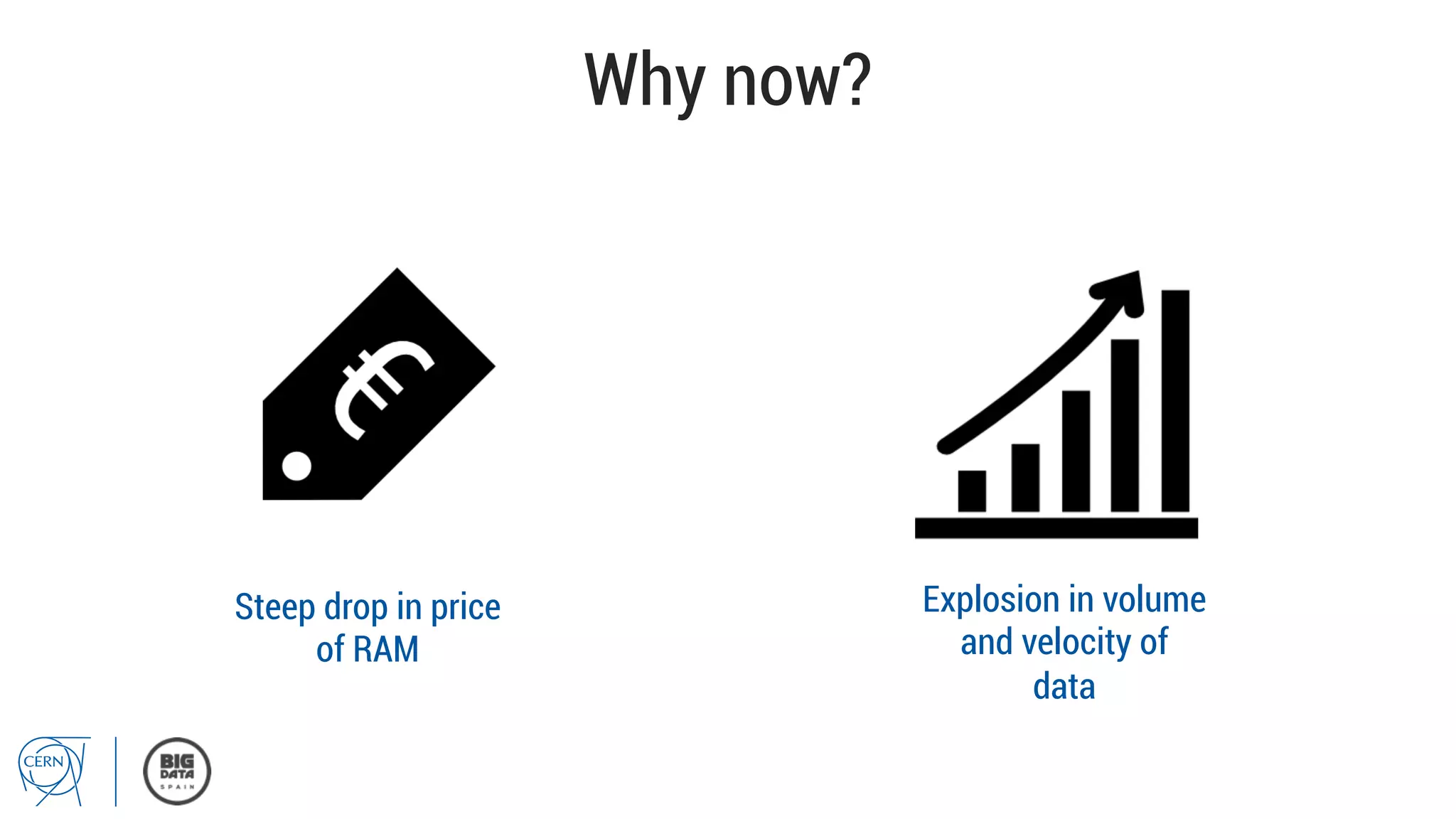 Why now?

€

Steep drop in price of RAM

Explosion in volume and velocity of data

CERN

BIG DATA SPAIN